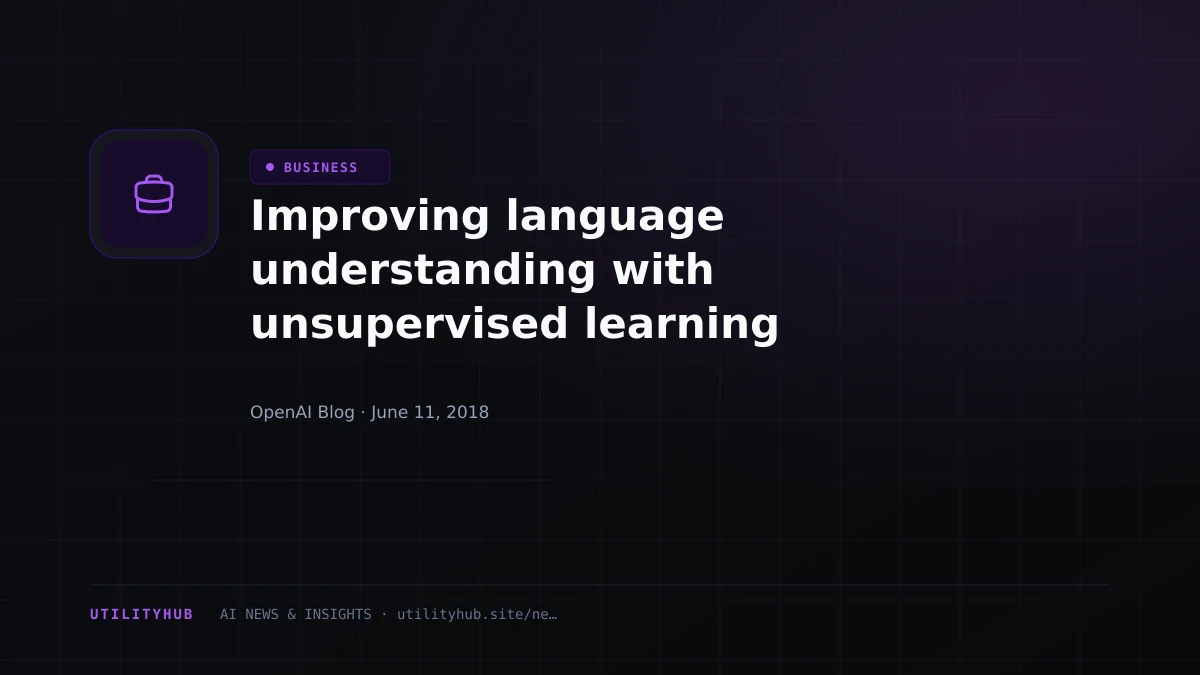 • BUSINESS

Improving language understanding with unsupervised learning

OpenAI Blog · June 11, 2018

UTILITYHUB AI NEWS & INSIGHTS · utilityhub.site/ne…